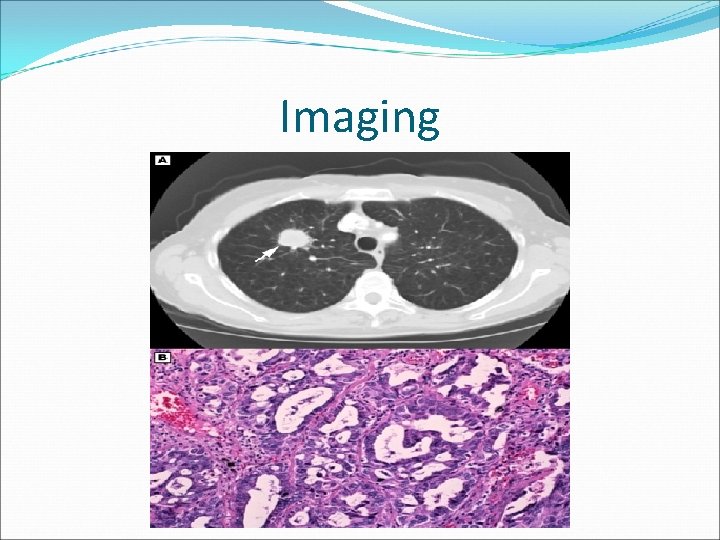 Imaging

A

B